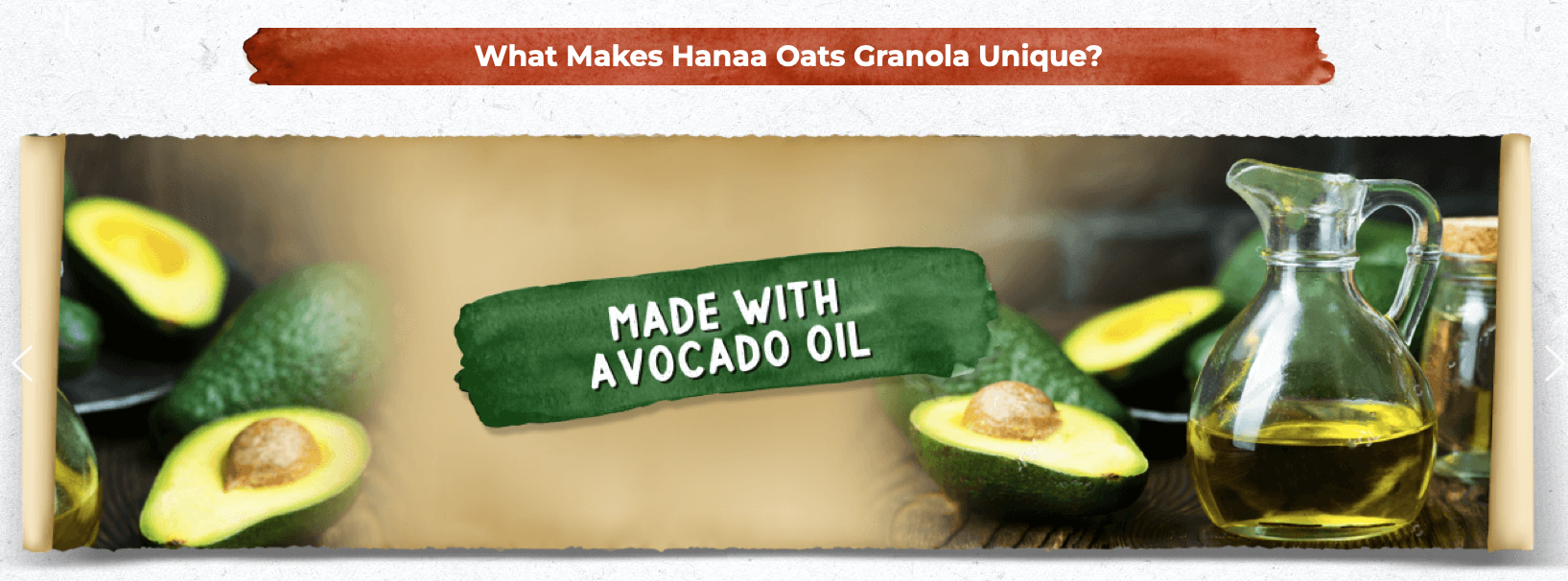 What Makes Hanaa Oats Granola Unique?

MADE WITH AVOCADO OIL